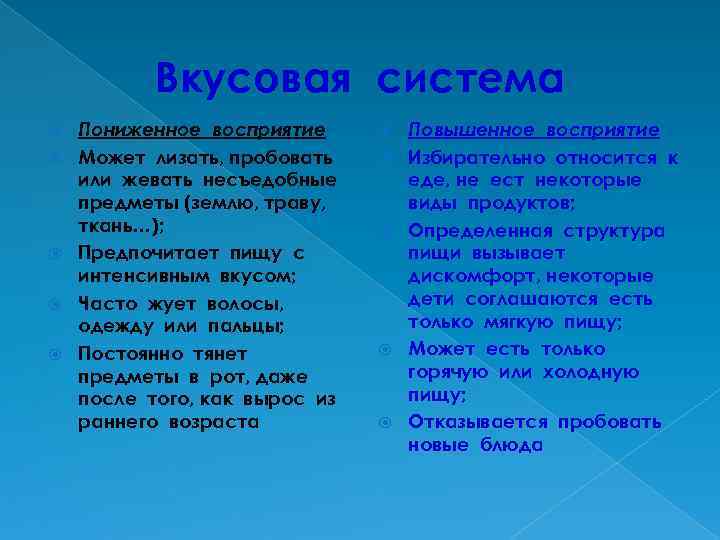 Вкусовая система

Пониженное восприятие

Может лизать, пробовать или жевать несъедобные предметы (землю, траву, ткань…);

Предпочитает пищу с интенсивным вкусом;

Часто жует волосы, одежду или пальцы;

Постоянно тянет предметы в рот, даже после того, как вырос из раннего возраста

Повышенное восприятие

Избирательно относится к еде, не ест некоторые виды продуктов;

Определенная структура пищи вызывает дискомфорт, некоторые дети соглашаются есть только мягкую пищу;

Может есть только горячую или холодную пищу;

Отказывается пробовать новые блюда